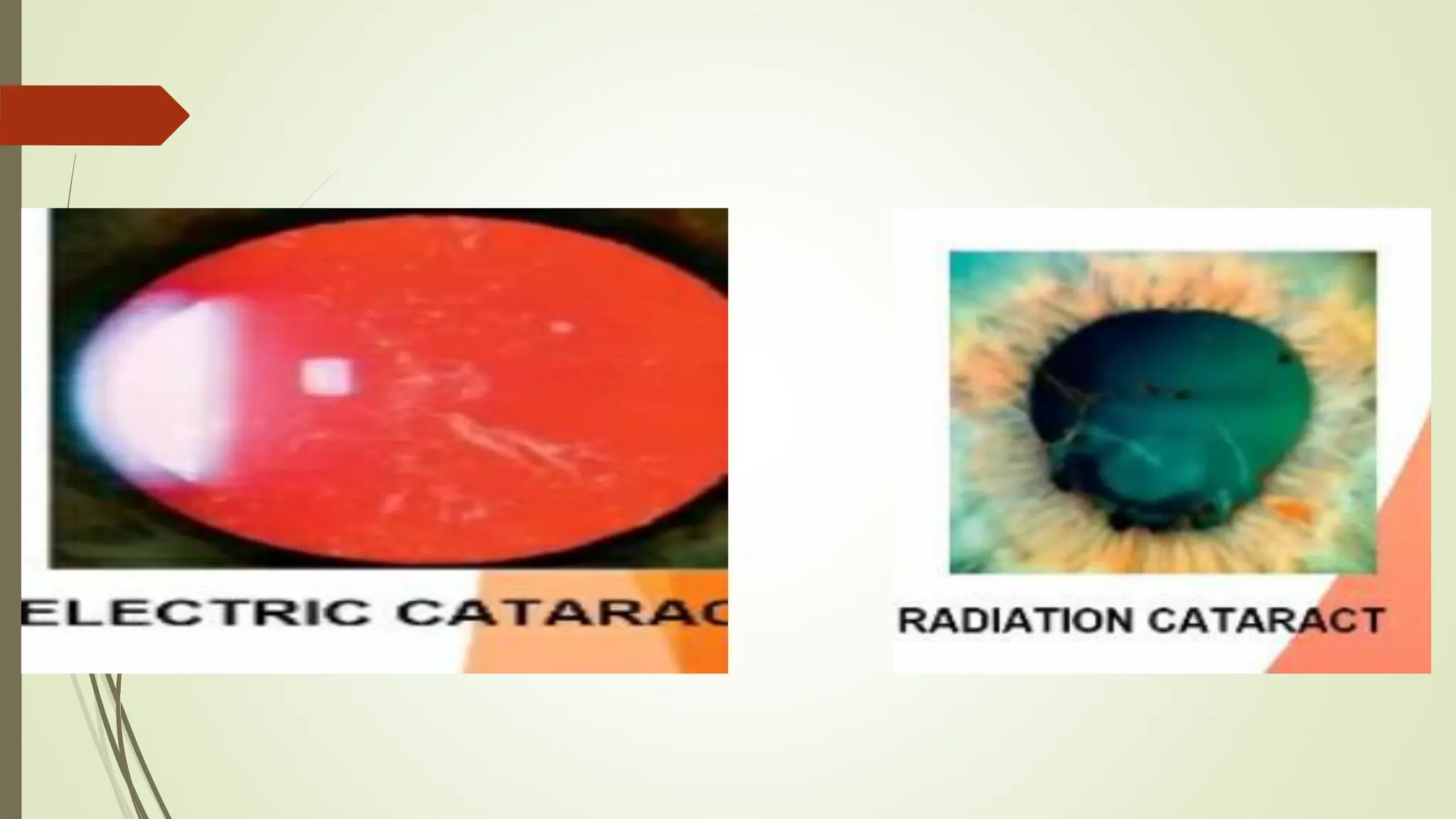 ELECTRIC CATARAC

RADIATION CATARACT